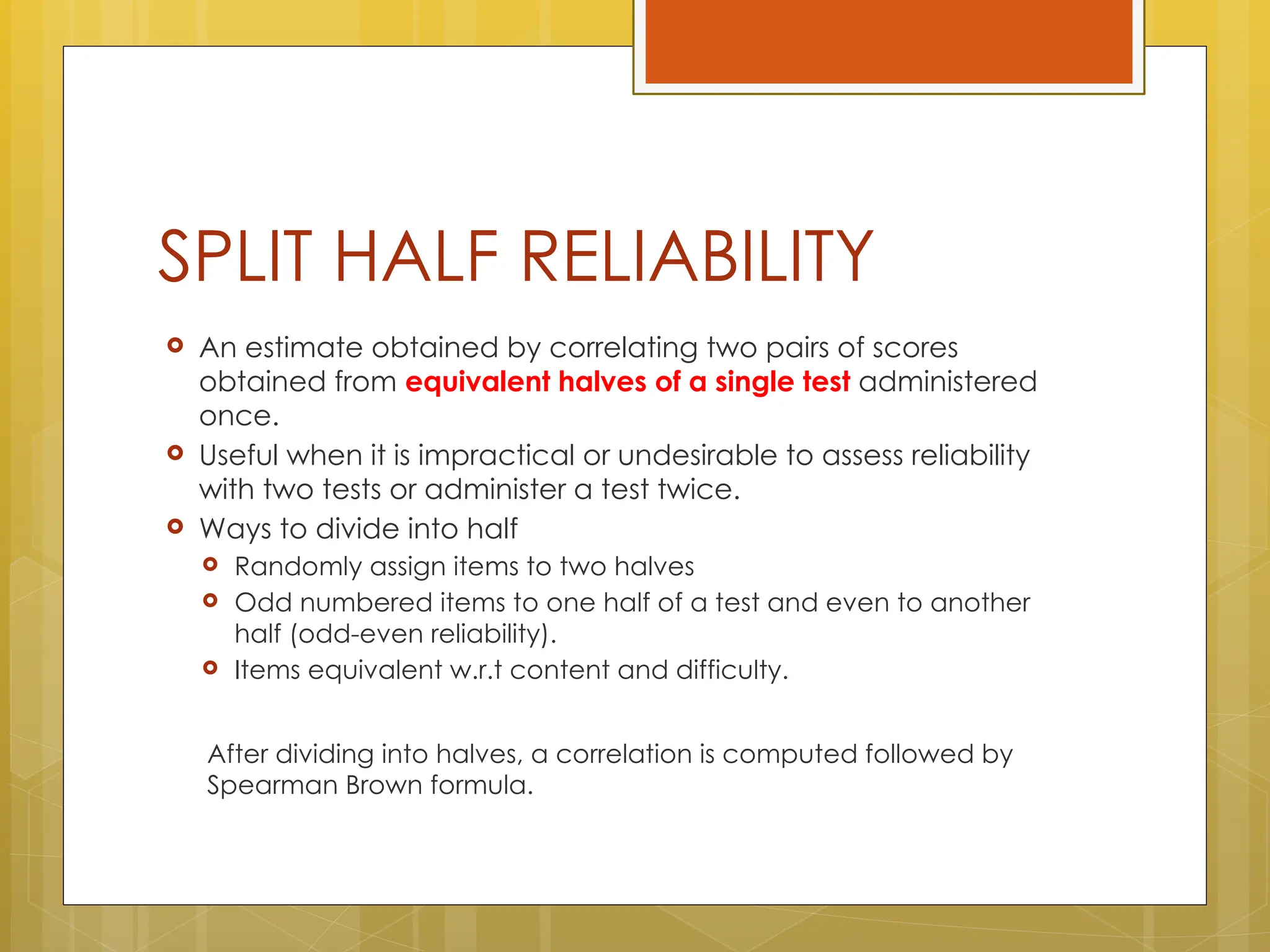 SPLIT HALF RELIABILITY

An estimate obtained by correlating two pairs of scores obtained from equivalent halves of a single test administered once.

Useful when it is impractical or undesirable to assess reliability with two tests or administer a test twice.

Ways to divide into half

Randomly assign items to two halves

Odd numbered items to one half of a test and even to another half (odd-even reliability).

Items equivalent w.r.t content and difficulty.

After dividing into halves, a correlation is computed followed by Spearman Brown formula.